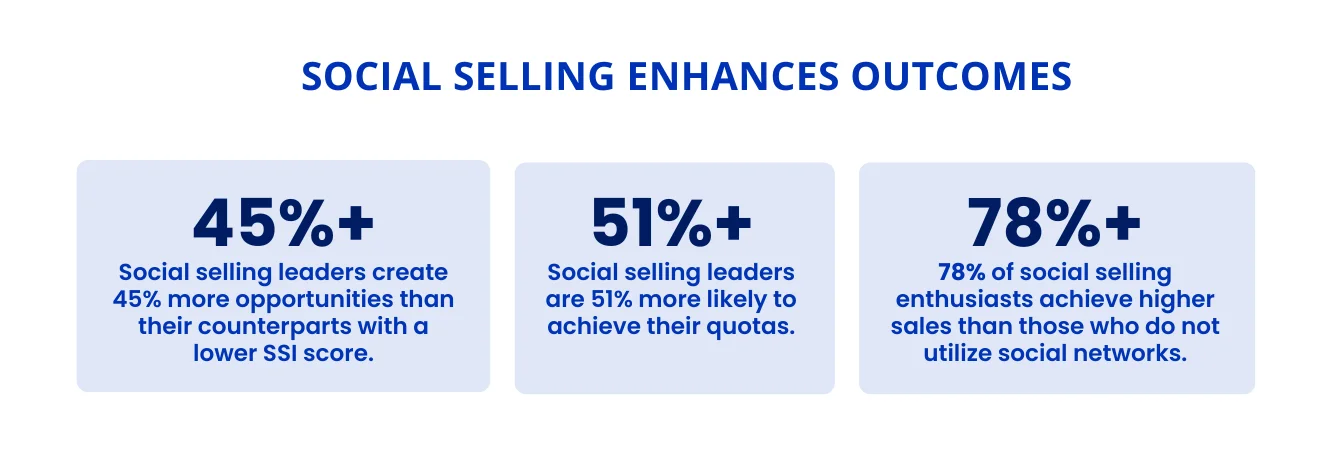 SOCIAL SELLING ENHANCES OUTCOMES

45%+

Social selling leaders create 45% more opportunities than their counterparts with a lower SSI score.

51%+

Social selling leaders are 51% more likely to achieve their quotas.

78%+

78% of social selling enthusiasts achieve higher sales than those who do not utilize social networks.